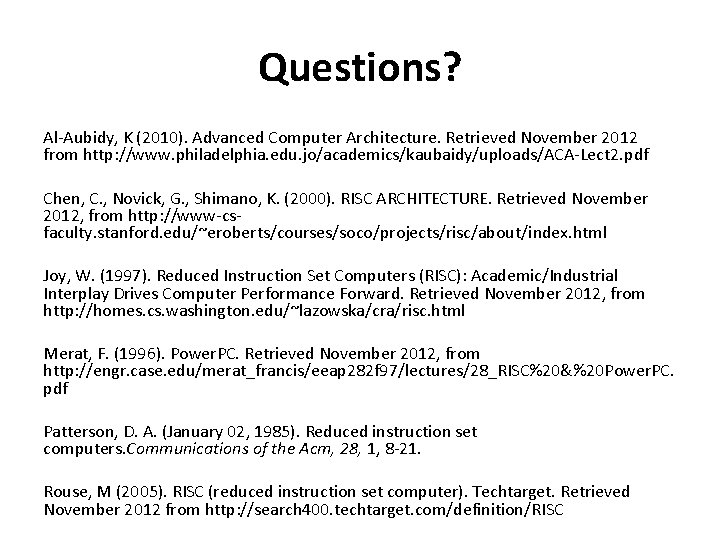 Questions?

Al-Aubidy, K (2010). Advanced Computer Architecture. Retrieved November 2012 from http://www.philadelphia.edu.jo/academics/kaubaidy/uploads/ACA-Lect2.pdf

Chen, C., Novick, G., Shimano, K. (2000). RISC ARCHITECTURE. Retrieved November 2012, from http://www-cs-faculty.stanford.edu/~eroberts/courses/soco/projects/risc/about/index.html

Joy, W. (1997). Reduced Instruction Set Computers (RISC): Academic/Industrial Interplay Drives Computer Performance Forward. Retrieved November 2012, from http://homes.cs.washington.edu/~lazowska/cra/risc.html

Merat, F. (1996). PowerPC. Retrieved November 2012, from http://engr.case.edu/merat_francis/eeap282f97/lectures/28_RISC%20&%20PowerPC.pdf

Patterson, D. A. (January 02, 1985). Reduced instruction set computers.Communications of the Acm, 28, 1, 8-21.

Rouse, M (2005). RISC (reduced instruction set computer). Techtarget. Retrieved November 2012 from http://search400.techtarget.com/definition/RISC